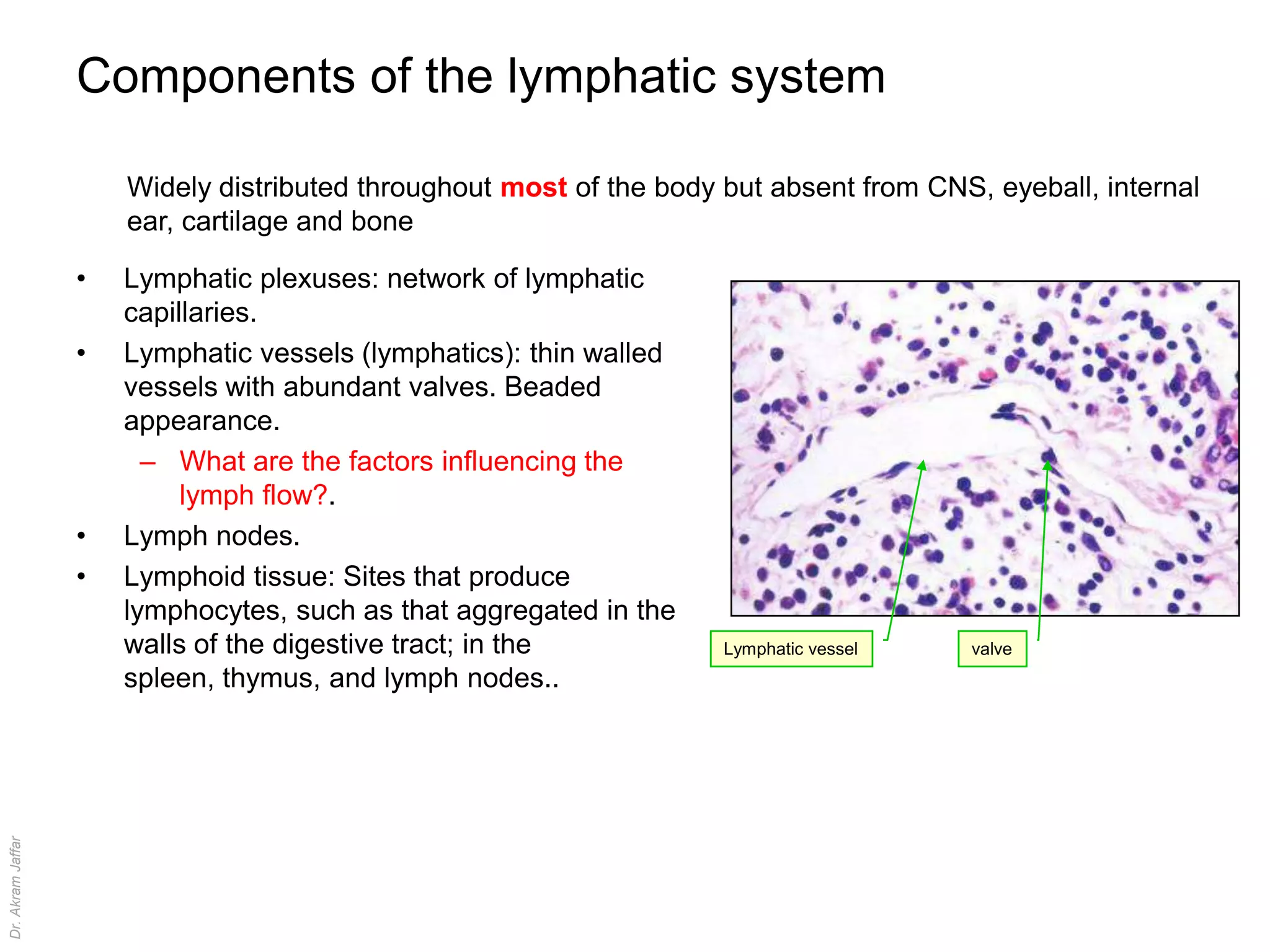 Components of the lymphatic system

Widely distributed throughout most of the body but absent from CNS, eyeball, internal ear, cartilage and bone

• Lymphatic plexuses: network of lymphatic capillaries.
• Lymphatic vessels (lymphatics): thin walled vessels with abundant valves. Beaded appearance.
– What are the factors influencing the lymph flow?.
• Lymph nodes.
• Lymphoid tissue: Sites that produce lymphocytes, such as that aggregated in the walls of the digestive tract; in the spleen, thymus, and lymph nodes..

Lymphatic vessel

valve

Dr. Akram Jaffar